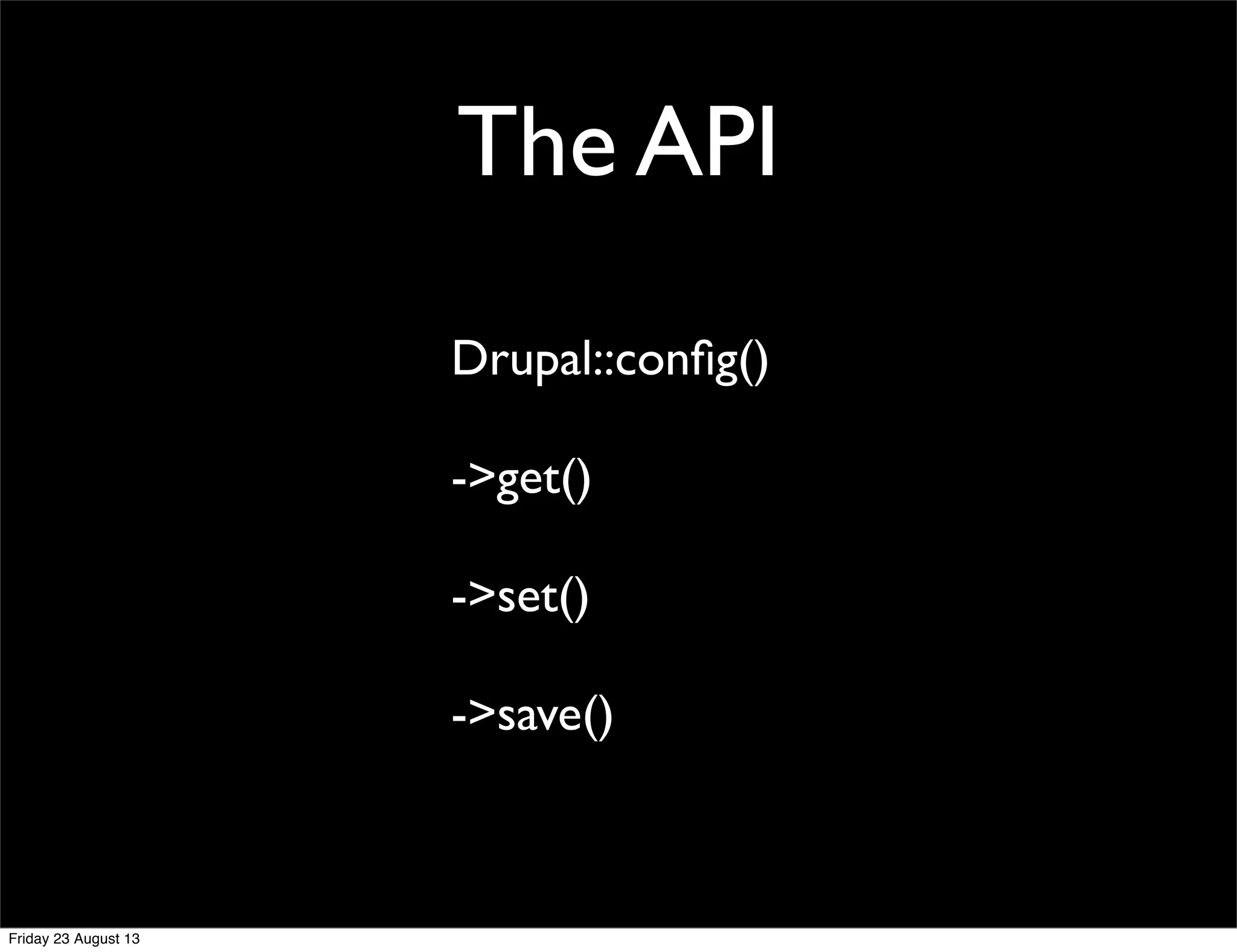 The API

Drupal::config()

->get()

->set()

->save()

Friday 23 August 13